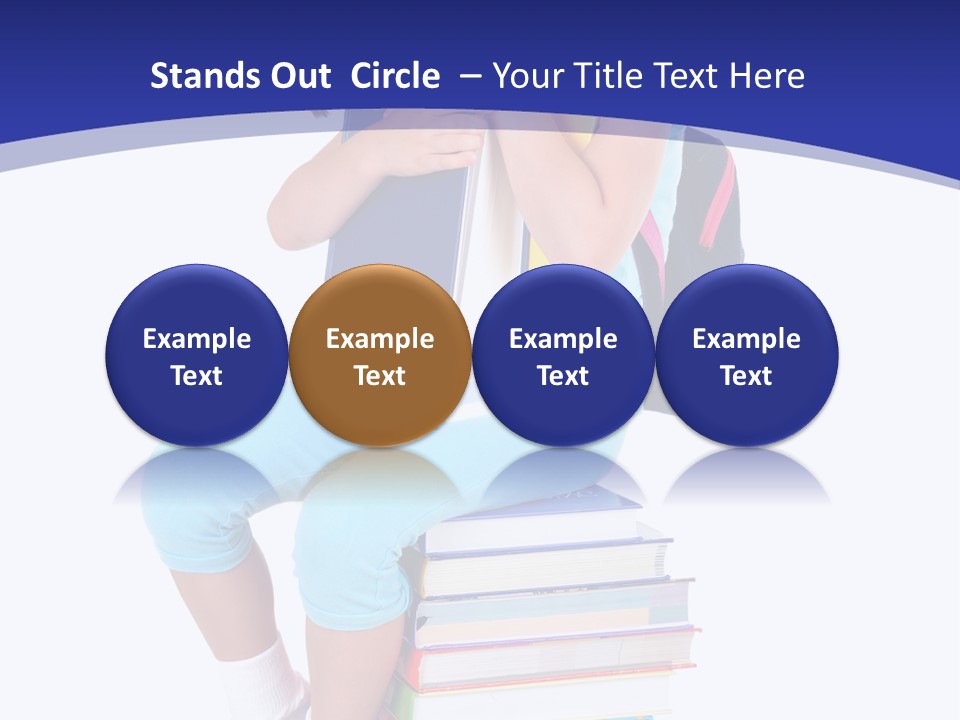 Stands Out Circle – Your Title Text Here

Example Text

Example Text

Example Text

Example Text